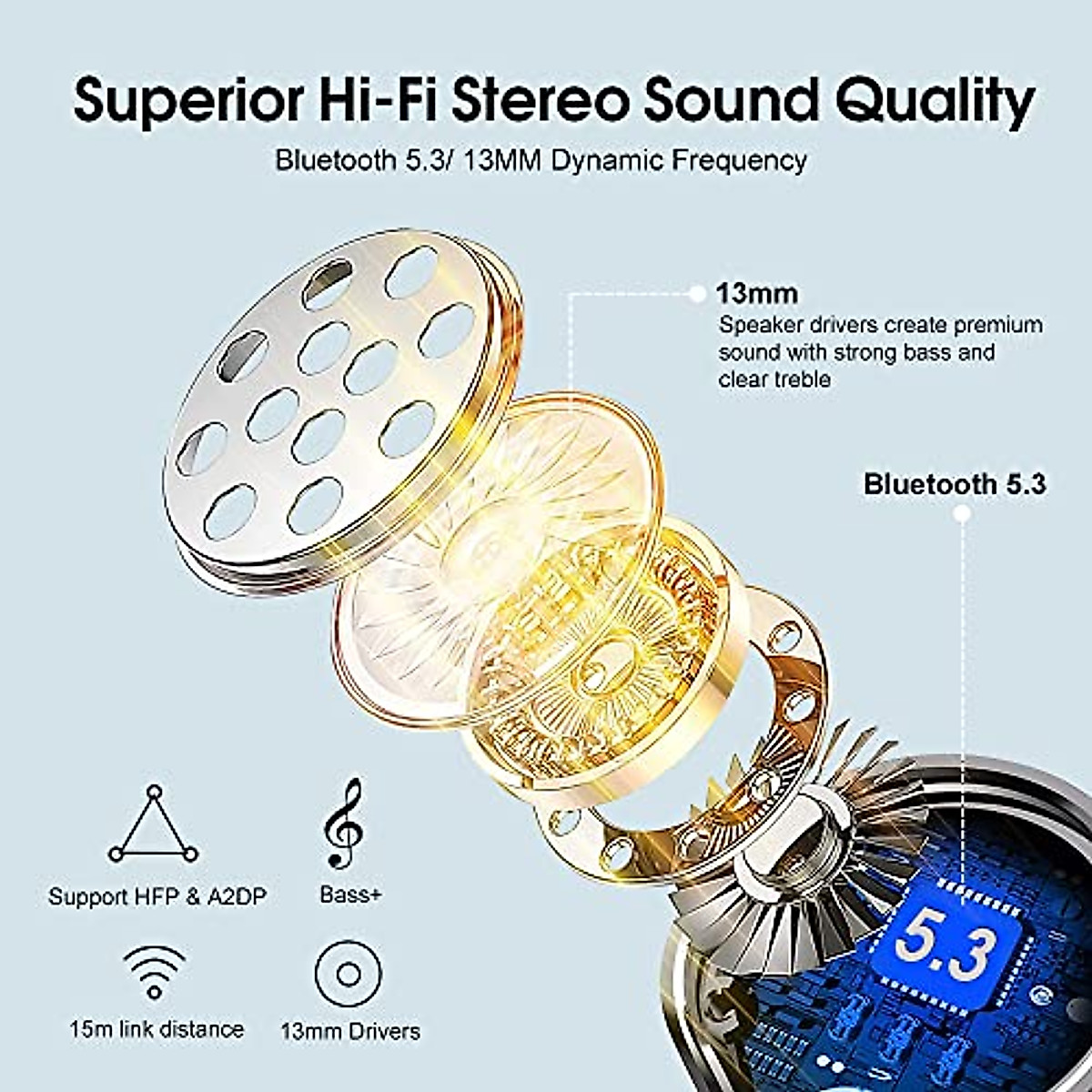 Superior Hi-Fi Stereo Sound Quality

Bluetooth 5.3/ 13MM Dynamic Frequency

13mm
Speaker drivers create premium sound with strong bass and clear treble

Bluetooth 5.3

Support HFP & A2DP

Bass+

15m link distance

13mm Drivers

5.3